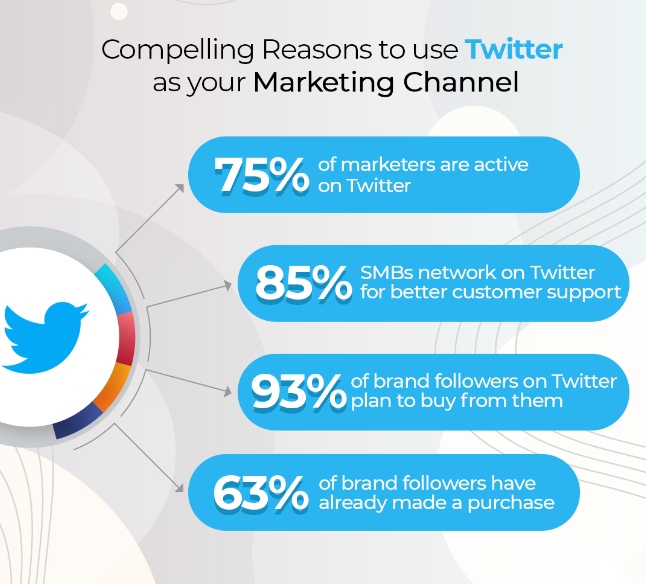 Compelling Reasons to use Twitter as your Marketing Channel

75% of marketers are active on Twitter

85% SMBs network on Twitter for better customer support

93% of brand followers on Twitter plan to buy from them

63% of brand followers have already made a purchase